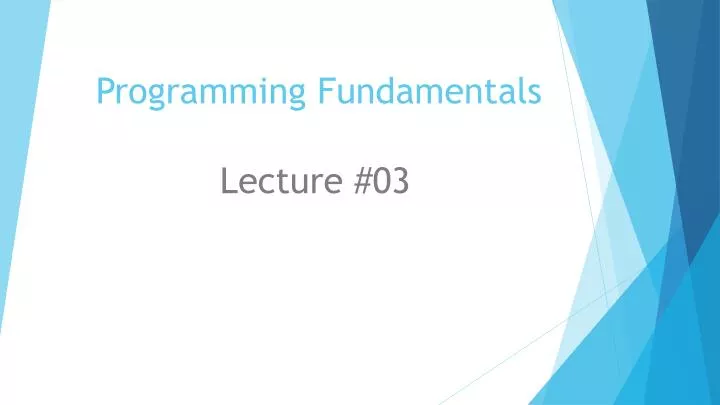 Programming Fundamentals

Lecture #03